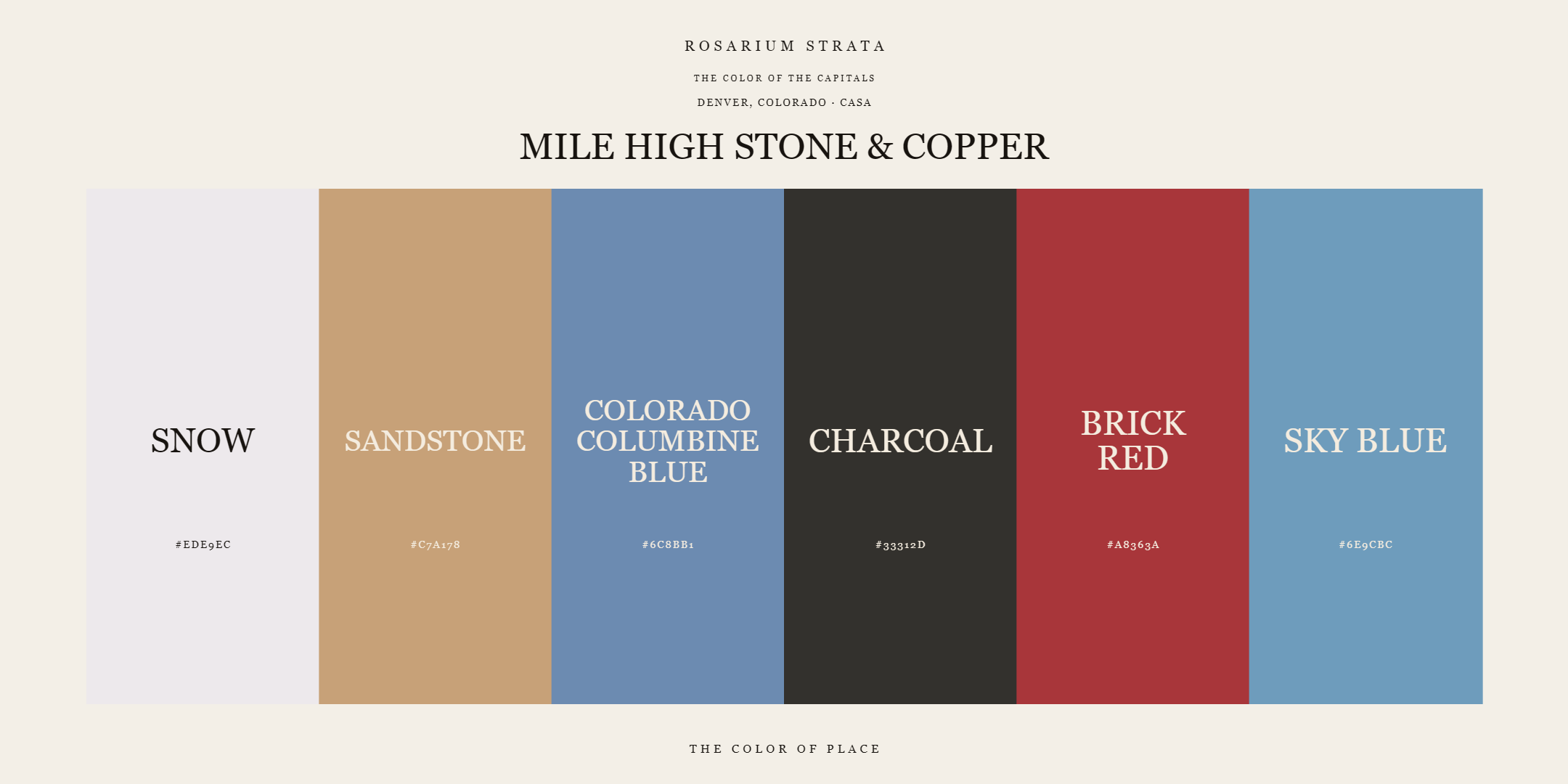 ROSARIUM STRATA

THE COLOR OF THE CAPITALS

DENVER, COLORADO · CASA

MILE HIGH STONE & COPPER

SNOW

#EDE9EC

SANDSTONE

#C7A178

COLORADO COLUMBINE BLUE

#6C8BB1

CHARCOAL

#33312D

BRICK RED

#A8363A

SKY BLUE

#6E9CBC

THE COLOR OF PLACE